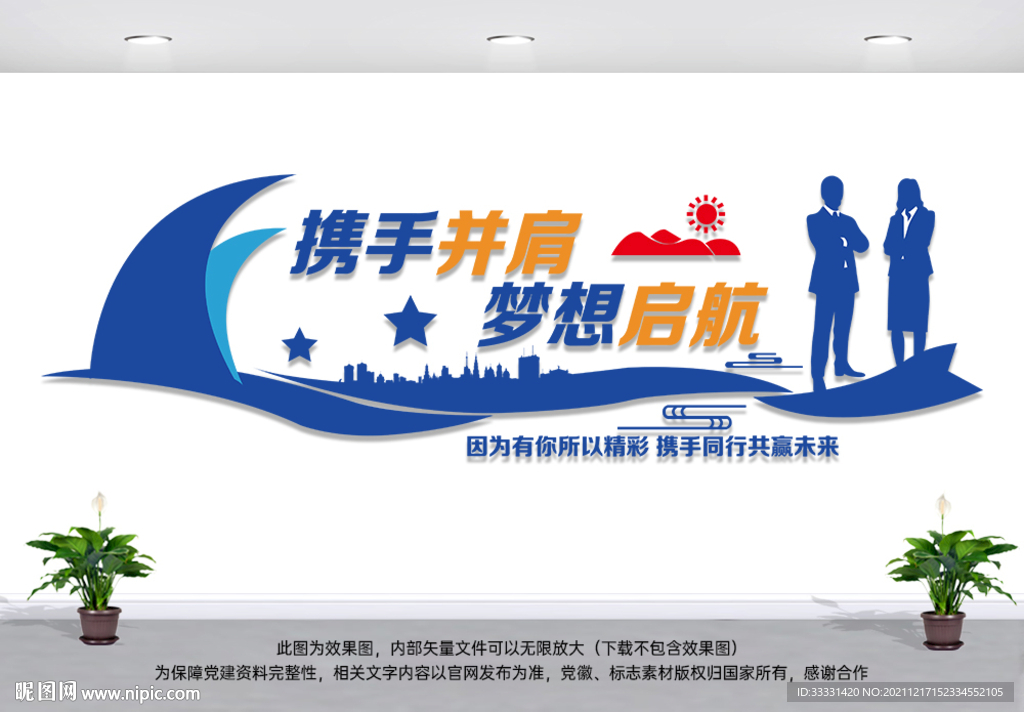 携手并肩
梦想启航

因为有你所以精彩 携手同行共赢未来

此图为效果图，内部矢量文件可以无限放大（下载不包含效果图）
为保障党建资料完整性，相关文字内容以官网发布为准，党徽、标志素材版权归国家所有，感谢合作

昵图网 www.nipic.com

ID:33331420 NO:20211217152334552105